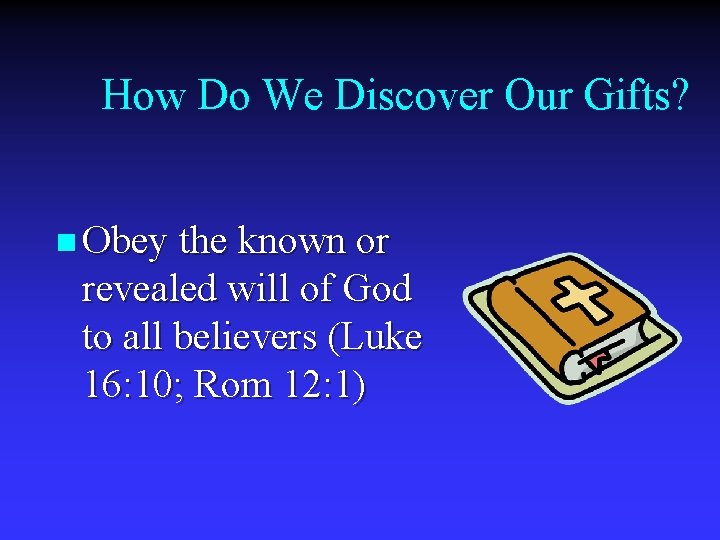 How Do We Discover Our Gifts?

Obey the known or revealed will of God to all believers (Luke 16:10; Rom 12:1)